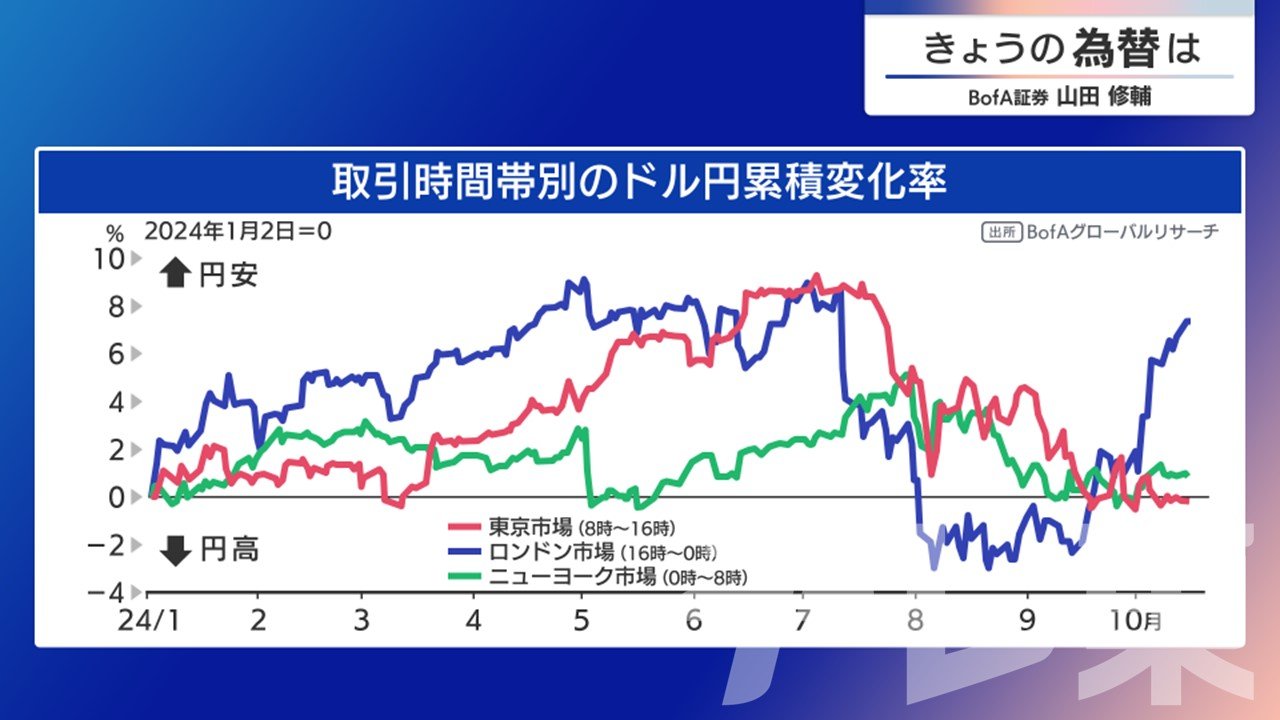 きょうの為替は
BofA証券 山田 修輔

取引時間帯別のドル円累積変化率

%
2024年1月2日＝0
出所 BofAグローバルリサーチ

10
8
6
4
2
0
−2
−4

円安
円高

東京市場 (8時〜16時)
ロンドン市場 (16時〜0時)
ニューヨーク市場 (0時〜8時)

24/1 2 3 4 5 6 7 8 9 10月